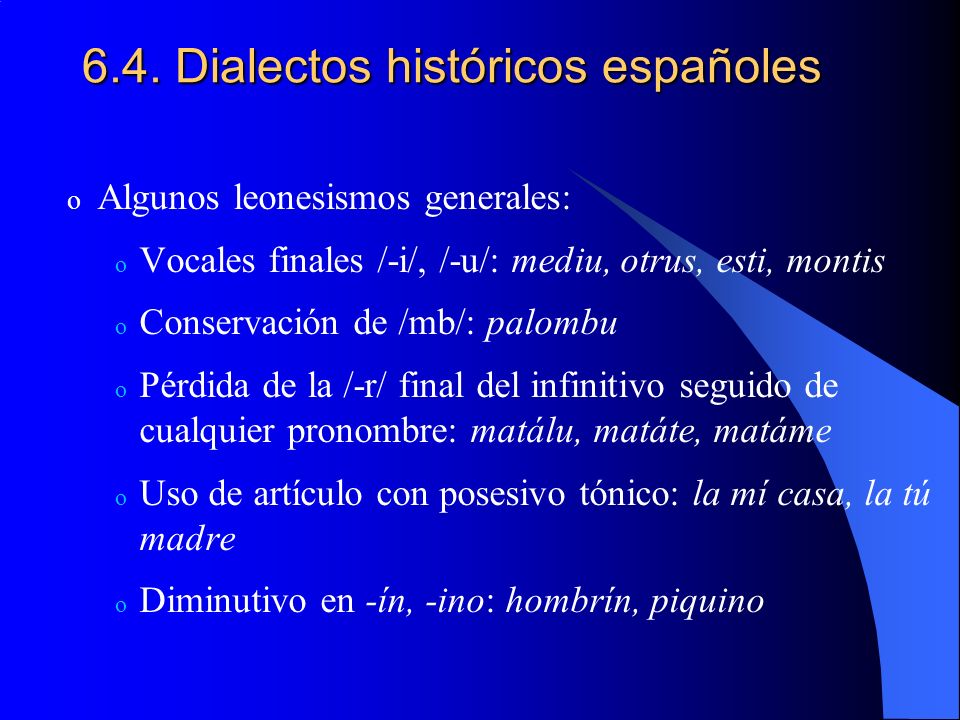 6.4. Dialectos históricos españoles

o Algunos leonesismos generales:

o Vocales finales /-i/, /-u/: mediu, otrus, esti, montis

o Conservación de /mb/: palombu

o Pérdida de la /-r/ final del infinitivo seguido de cualquier pronombre: matálu, matáte, matáme

o Uso de artículo con posesivo tónico: la mí casa, la tú madre

o Diminutivo en -ín, -ino: hombrín, piquino